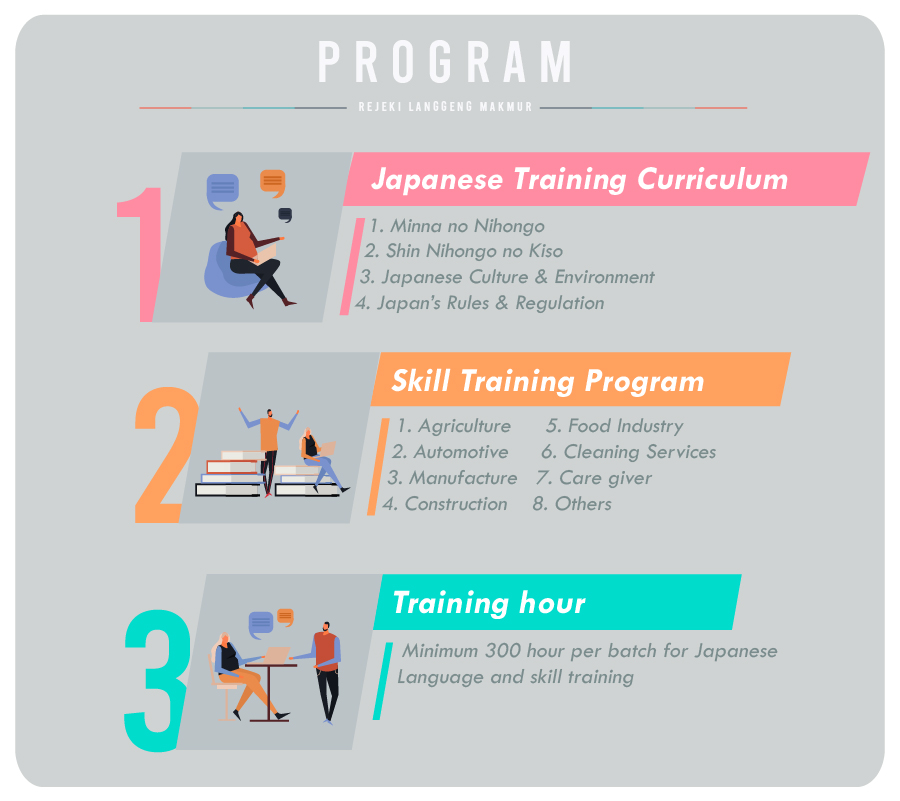 PROGRAM

REJEKI LANGGENG MAKMUR

1

Japanese Training Curriculum

1. Minna no Nihongo
2. Shin Nihongo no Kiso
3. Japanese Culture & Environment
4. Japan's Rules & Regulation

2

Skill Training Program

1. Agriculture
2. Automotive
3. Manufacture
4. Construction
5. Food Industry
6. Cleaning Services
7. Care giver
8. Others

3

Training hour

Minimum 300 hour per batch for Japanese Language and skill training